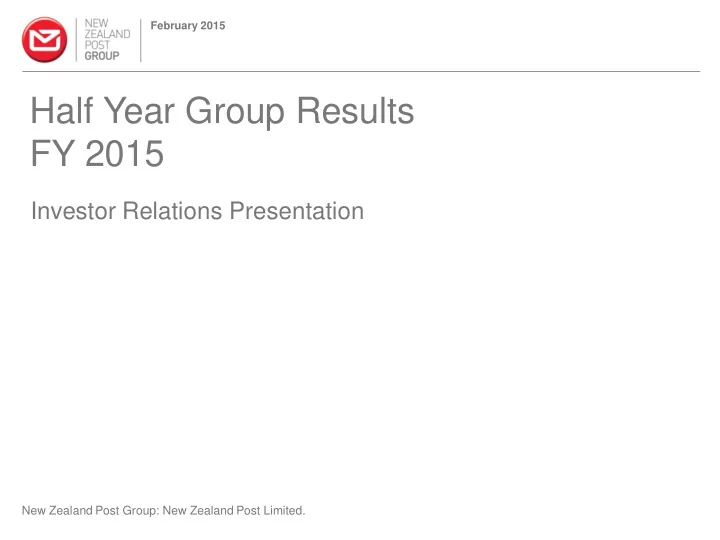 NEW ZEALAND POST GROUP

February 2015

Half Year Group Results
FY 2015

Investor Relations Presentation

New Zealand Post Group: New Zealand Post Limited.